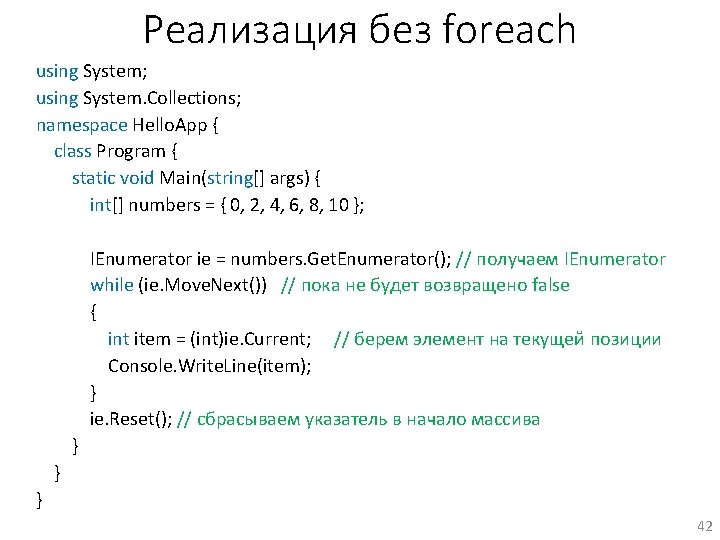 Реализация без foreach

using System;
using System.Collections;
namespace HelloApp {
class Program {
static void Main(string[] args) {
int[] numbers = { 0, 2, 4, 6, 8, 10 };

IEnumerator ie = numbers.GetEnumerator(); // получаем IEnumerator
while (ie.MoveNext()) // пока не будет возвращено false
{
int item = (int)ie.Current; // берем элемент на текущей позиции
Console.WriteLine(item);
}
ie.Reset(); // сбрасываем указатель в начало массива
}
}
}

42